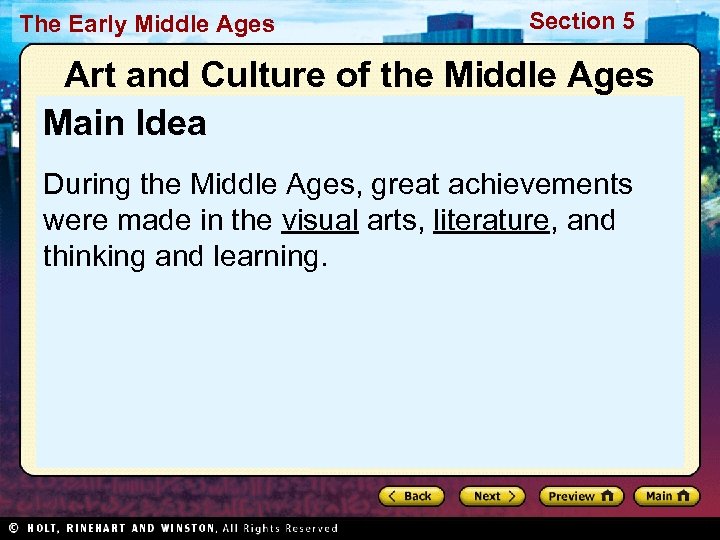 The Early Middle Ages

Section 5

Art and Culture of the Middle Ages

Main Idea

During the Middle Ages, great achievements were made in the visual arts, literature, and thinking and learning.

Back Next Preview Main

© HOLT, RINEHART AND WINSTON, All Rights Reserved